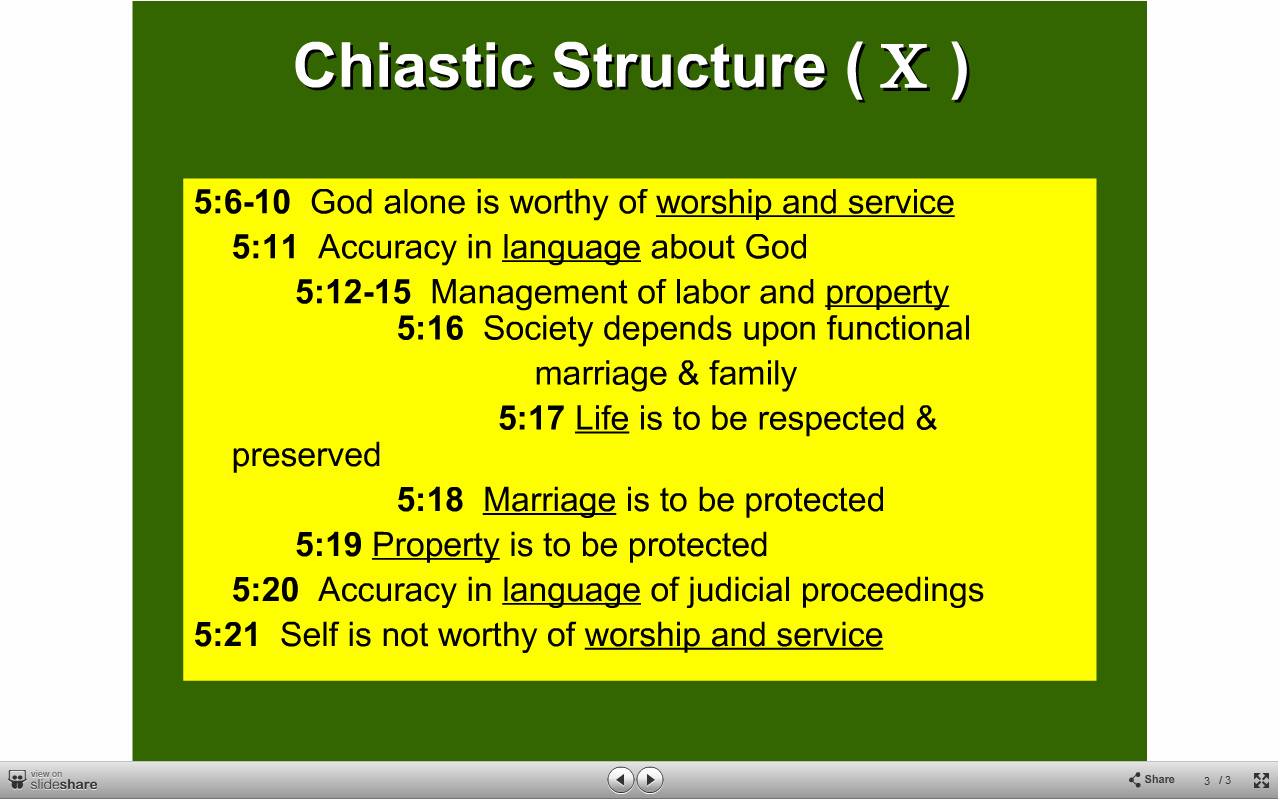 Chiastic Structure ( X )

5:6-10 God alone is worthy of worship and service

5:11 Accuracy in language about God

5:12-15 Management of labor and property

5:16 Society depends upon functional marriage & family

5:17 Life is to be respected & preserved

5:18 Marriage is to be protected

5:19 Property is to be protected

5:20 Accuracy in language of judicial proceedings

5:21 Self is not worthy of worship and service

view on slideshare

Share 3 / 3